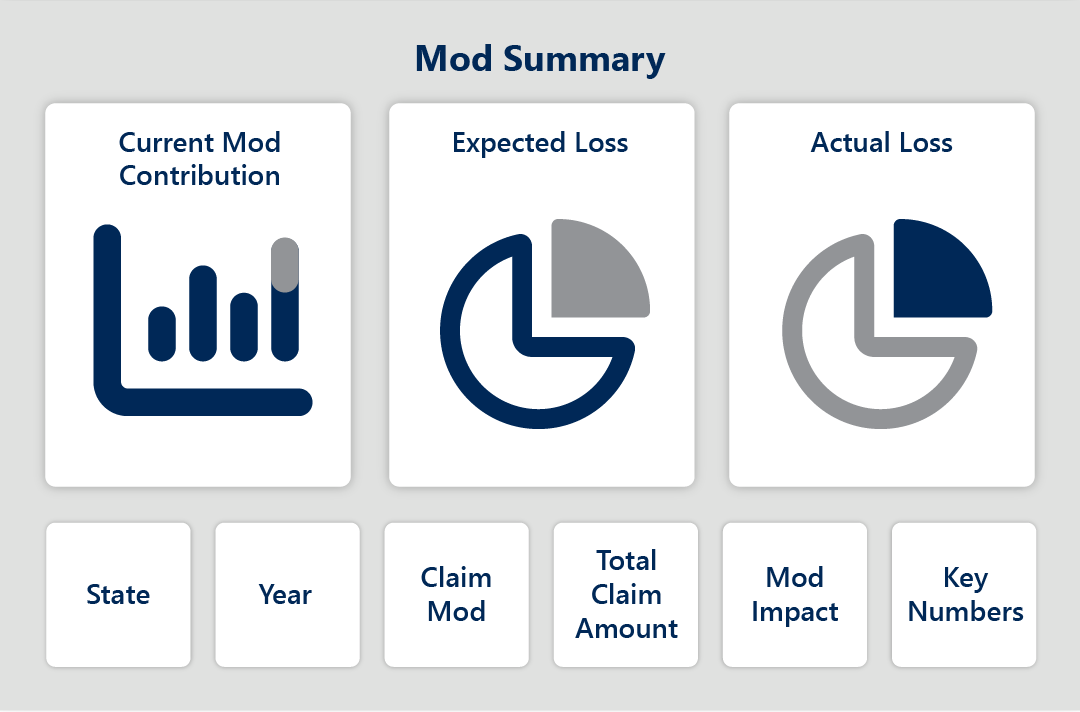 Mod Summary

Current Mod Contribution

Expected Loss

Actual Loss

State

Year

Claim Mod

Total Claim Amount

Mod Impact

Key Numbers